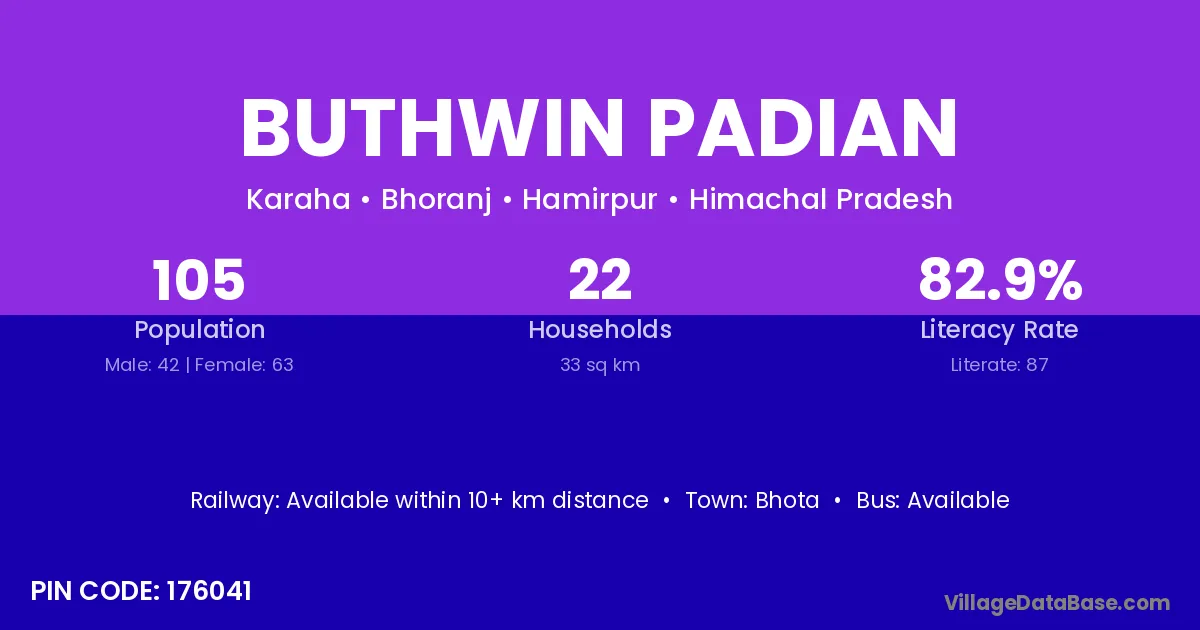 BUTHWIN PADIAN

Karaha • Bhoranj • Hamirpur • Himachal Pradesh

105
Population
Male: 42 | Female: 63

22
Households
33 sq km

82.9%
Literacy Rate
Literate: 87

Railway: Available within 10+ km distance • Town: Bhota • Bus: Available

PIN CODE: 176041

VillageDataBase.com